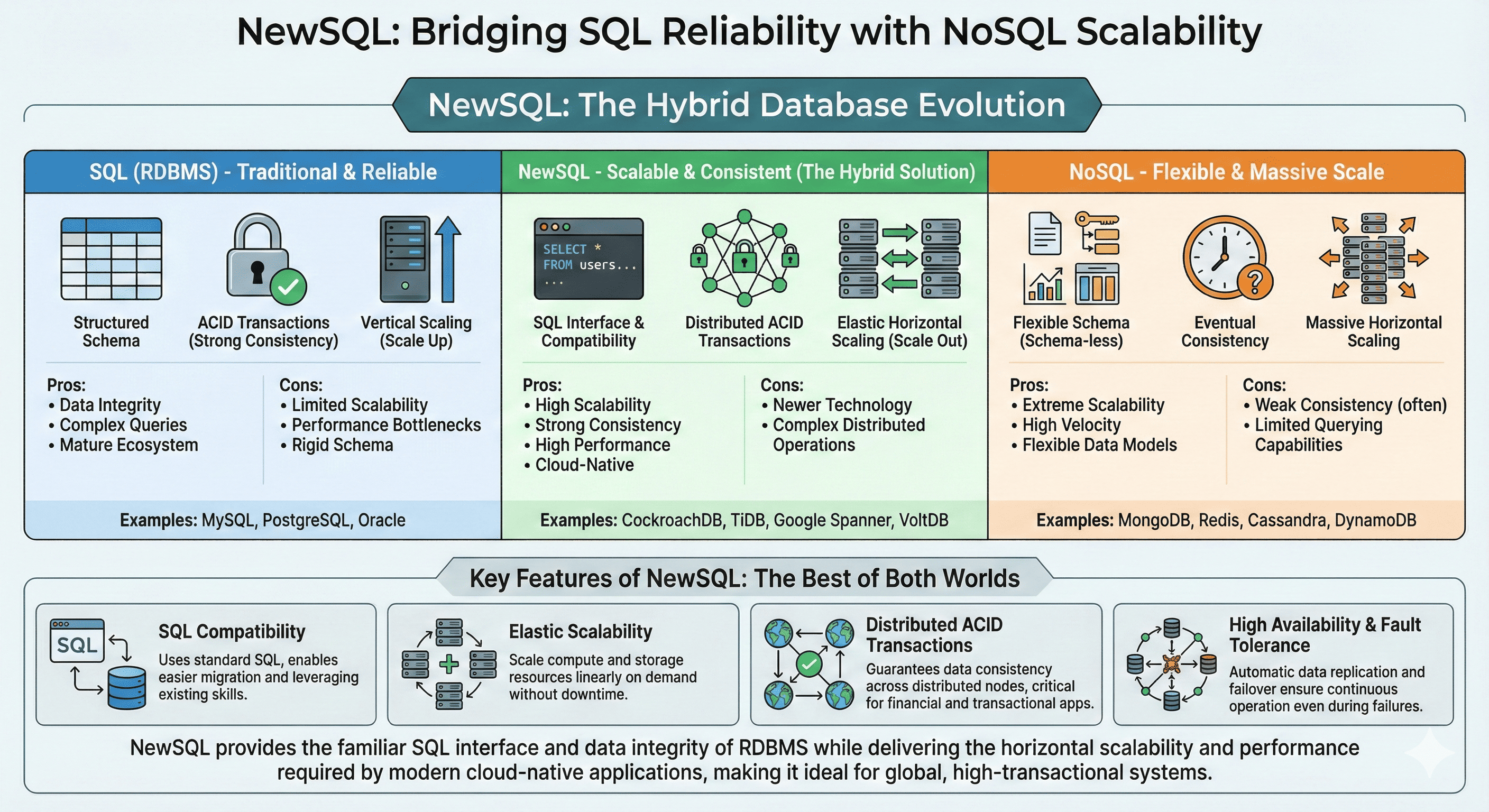 NewSQL: Bridging SQL Reliability with NoSQL Scalability

NewSQL: The Hybrid Database Evolution

SQL (RDBMS) - Traditional & Reliable

Structured Schema

ACID Transactions (Strong Consistency)

Vertical Scaling (Scale Up)

Pros:
• Data Integrity
• Complex Queries
• Mature Ecosystem

Cons:
• Limited Scalability
• Performance Bottlenecks
• Rigid Schema

Examples: MySQL, PostgreSQL, Oracle

NewSQL - Scalable & Consistent (The Hybrid Solution)

SELECT *
FROM users...
...

SQL Interface & Compatibility

Distributed ACID Transactions

Elastic Horizontal Scaling (Scale Out)

Pros:
• High Scalability
• Strong Consistency
• High Performance
• Cloud-Native

Cons:
• Newer Technology
• Complex Distributed Operations

Examples: CockroachDB, TiDB, Google Spanner, VoltDB

NoSQL - Flexible & Massive Scale

Flexible Schema (Schema-less)

Eventual Consistency

Massive Horizontal Scaling

Pros:
• Extreme Scalability
• High Velocity
• Flexible Data Models

Cons:
• Weak Consistency (often)
• Limited Querying Capabilities

Examples: MongoDB, Redis, Cassandra, DynamoDB

Key Features of NewSQL: The Best of Both Worlds

SQL

SQL Compatibility
Uses standard SQL, enables easier migration and leveraging existing skills.

Elastic Scalability
Scale compute and storage resources linearly on demand without downtime.

Distributed ACID Transactions
Guarantees data consistency across distributed nodes, critical for financial and transactional apps.

High Availability & Fault Tolerance
Automatic data replication and failover ensure continuous operation even during failures.

NewSQL provides the familiar SQL interface and data integrity of RDBMS while delivering the horizontal scalability and performance required by modern cloud-native applications, making it ideal for global, high-transactional systems.